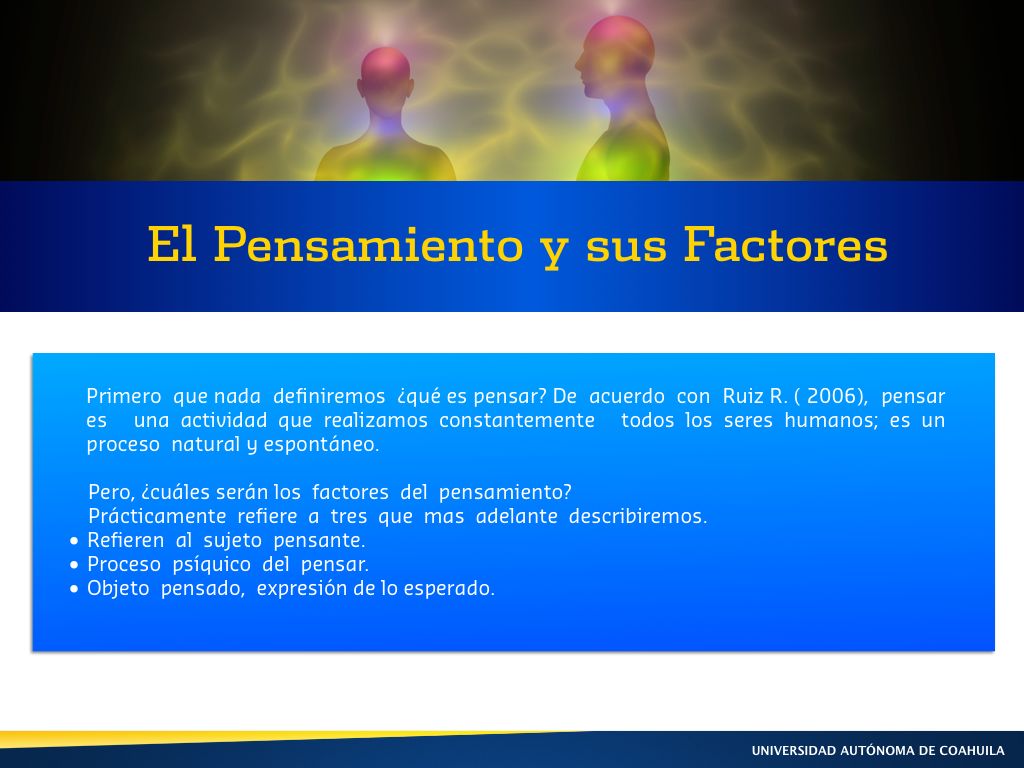 El Pensamiento y sus Factores

Primero que nada definiremos ¿qué es pensar? De acuerdo con Ruiz R. ( 2006), pensar es una actividad que realizamos constantemente todos los seres humanos; es un proceso natural y espontáneo.

Pero, ¿cuáles serán los factores del pensamiento?
Prácticamente refiere a tres que mas adelante describiremos.
• Refieren al sujeto pensante.
• Proceso psíquico del pensar.
• Objeto pensado, expresión de lo esperado.

UNIVERSIDAD AUTÓNOMA DE COAHUILA